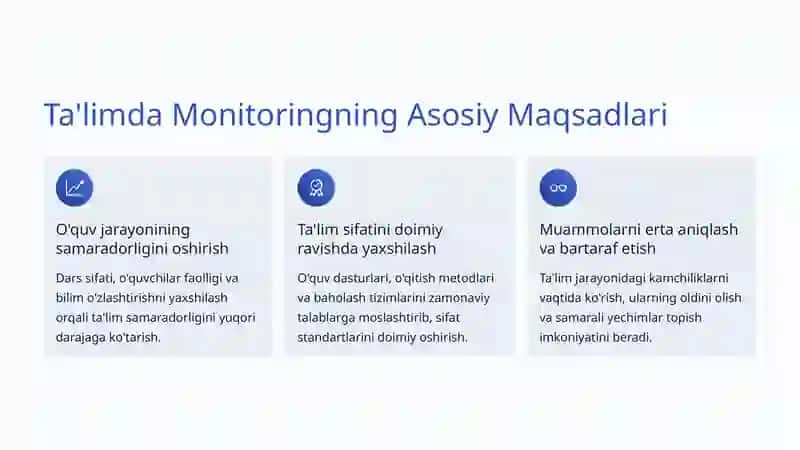 Ta'limda Monitoringning Asosiy Maqsadlari

O'quv jarayonining samaradorligini oshirish

Dars sifati, o'quvchilar faolligi va bilim o'zlashtirishni yaxshilash orqali ta'lim samaradorligini yuqori darajaga ko'tarish.

Ta'lim sifatini doimiy ravishda yaxshilash

O'quv dasturlari, o'qitish metodlari va baholash tizimlarini zamonaviy talablarga moslashtirib, sifat standartlarini doimiy oshirish.

Muammolarni erta aniqlash va bartaraf etish

Ta'lim jarayonidagi kamchiliklarni vaqtida ko'rish, ularning oldini olish va samarali yechimlar topish imkoniyatini beradi.